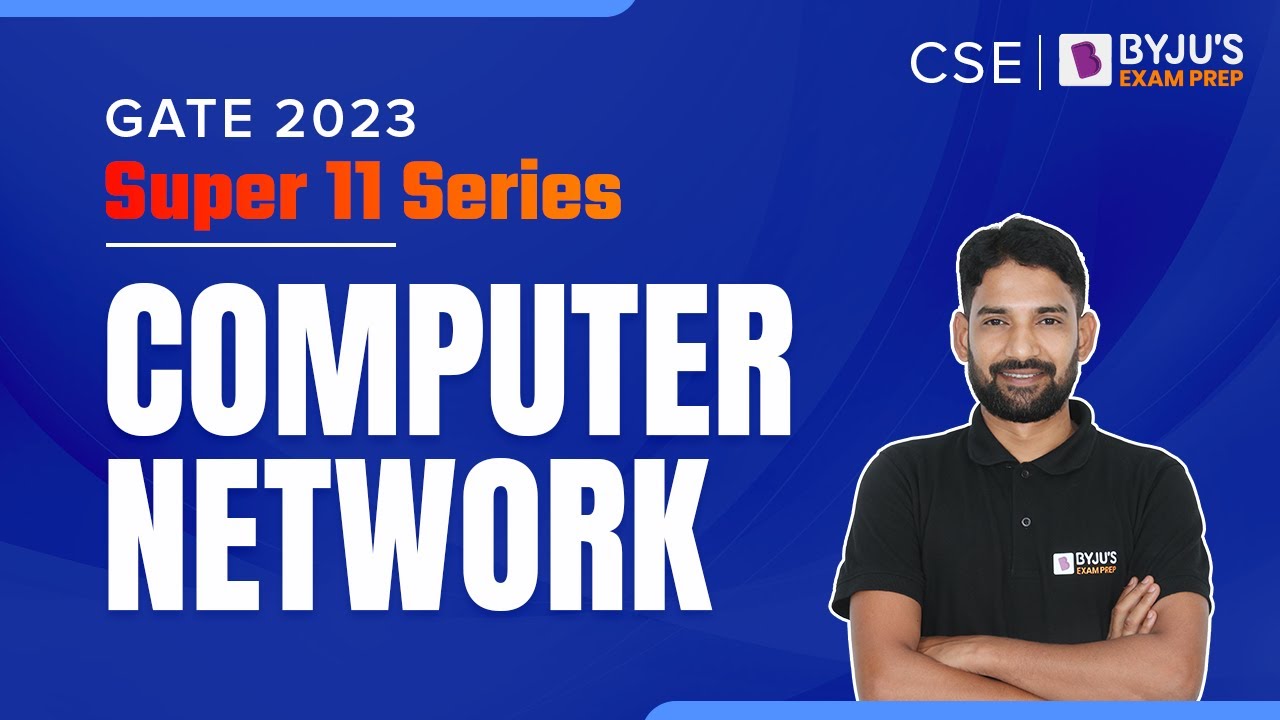 CSE | BYJU'S EXAM PREP

GATE 2023
Super 11 Series

COMPUTER NETWORK

BYJU'S EXAM PREP